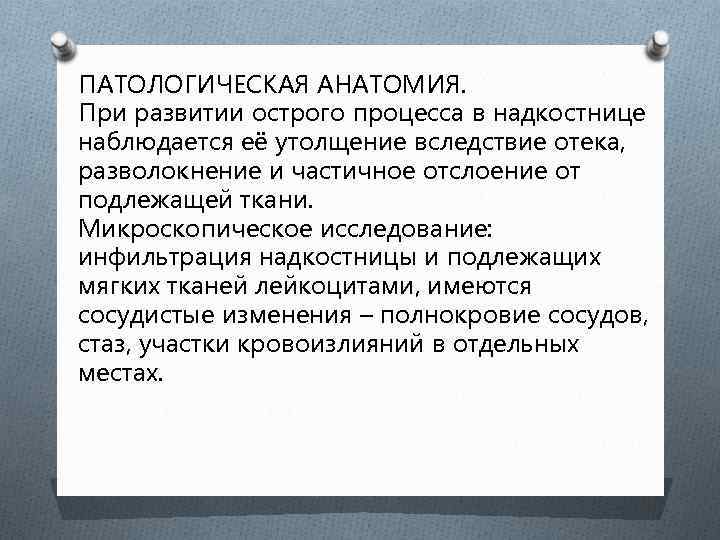 ПАТОЛОГИЧЕСКАЯ АНАТОМИЯ.
При развитии острого процесса в надкостнице наблюдается её утолщение вследствие отека, разволокнение и частичное отслоение от подлежащей ткани.
Микроскопическое исследование: инфильтрация надкостницы и подлежащих мягких тканей лейкоцитами, имеются сосудистые изменения – полнокровие сосудов, стаз, участки кровоизлияний в отдельных местах.